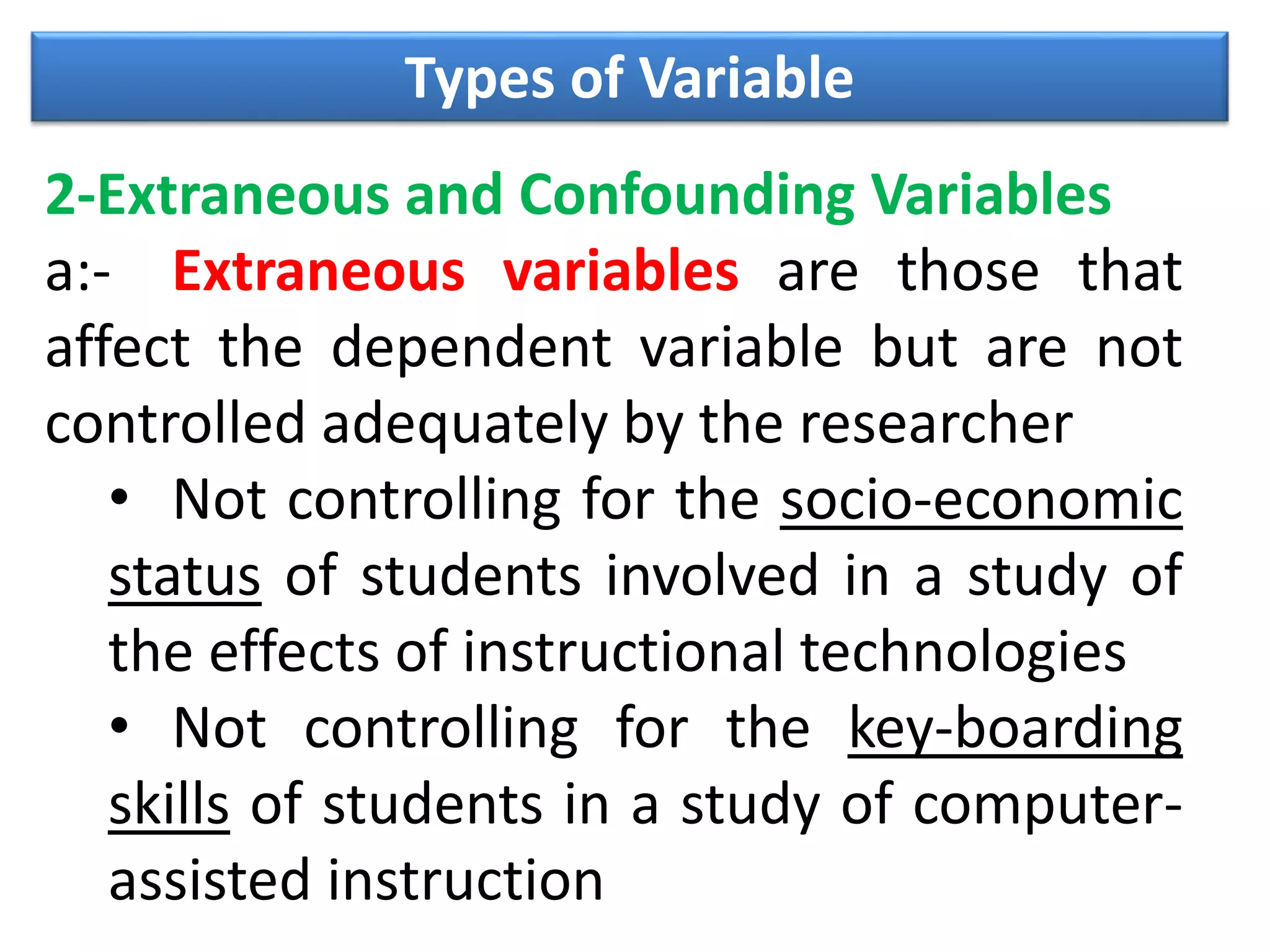 Types of Variable

2-Extraneous and Confounding Variables

a:- Extraneous variables are those that affect the dependent variable but are not controlled adequately by the researcher

• Not controlling for the socio-economic status of students involved in a study of the effects of instructional technologies

• Not controlling for the key-boarding skills of students in a study of computer-assisted instruction